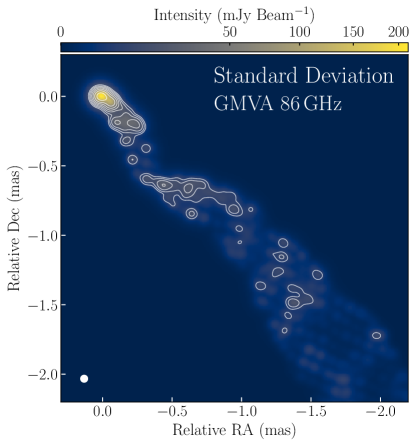 Intensity (mJy Beam$^{-1}$)

0 50 100 150 200

Standard Deviation
GMVA 86 GHz

Relative Dec (mas)

0.0
−0.5
−1.0
−1.5
−2.0

0.0 −0.5 −1.0 −1.5 −2.0

Relative RA (mas)